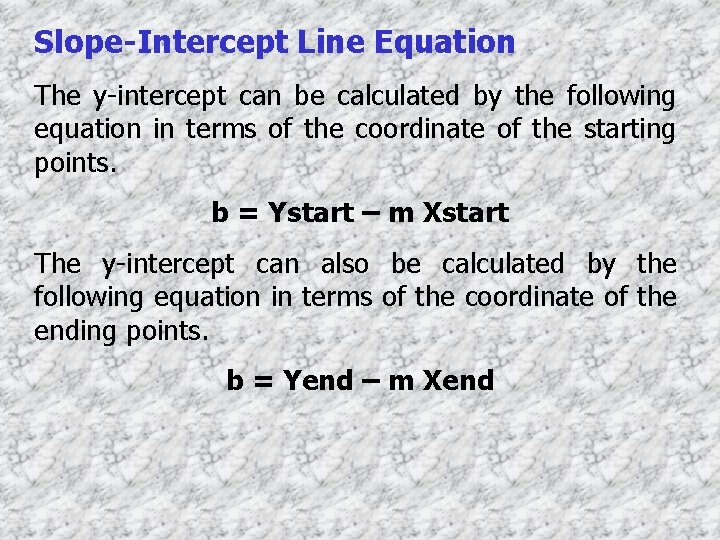 Slope-Intercept Line Equation

The y-intercept can be calculated by the following equation in terms of the coordinate of the starting points.

b = Ystart – m Xstart

The y-intercept can also be calculated by the following equation in terms of the coordinate of the ending points.

b = Yend – m Xend